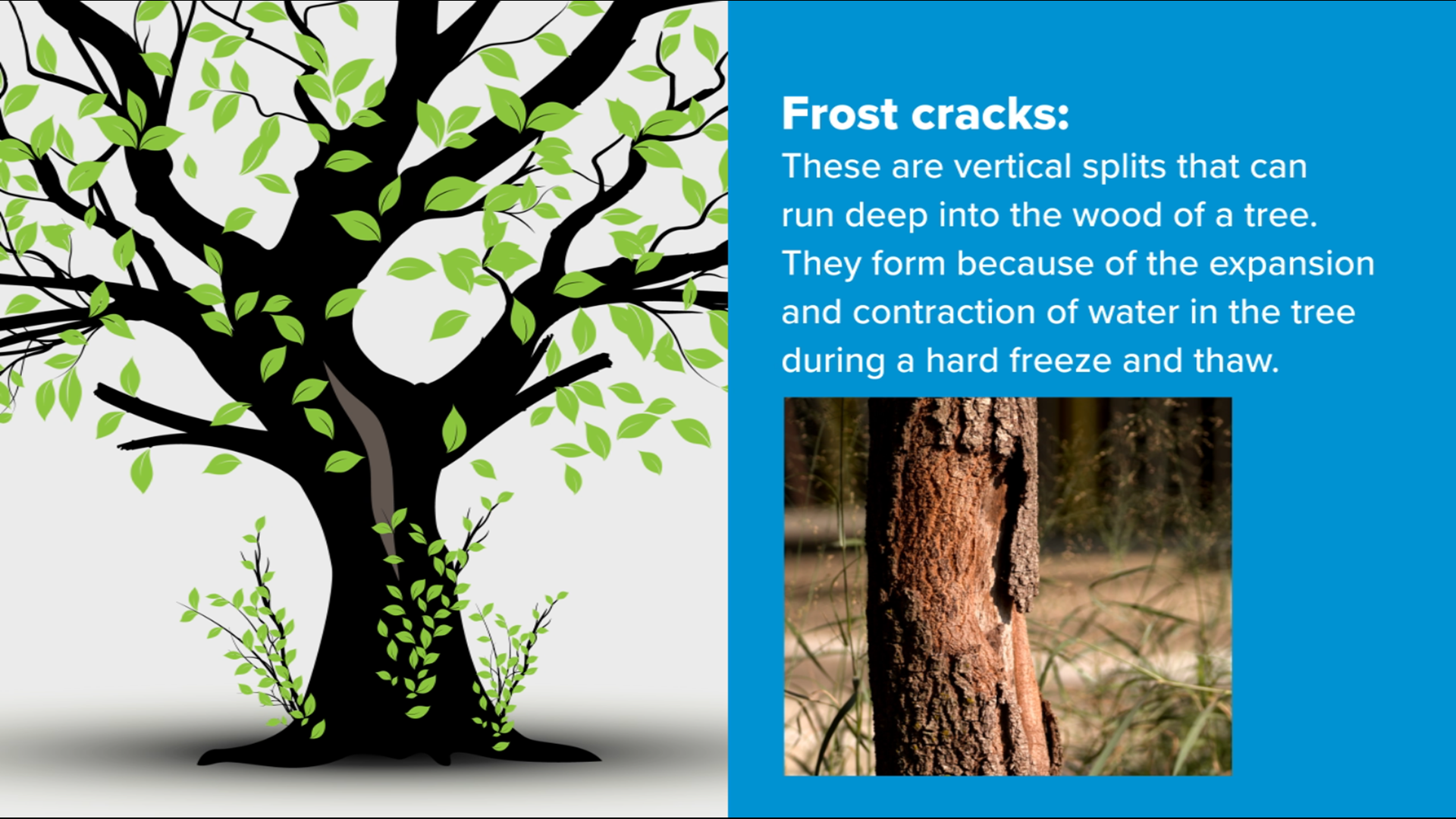 Frost cracks:
These are vertical splits that can run deep into the wood of a tree. They form because of the expansion and contraction of water in the tree during a hard freeze and thaw.